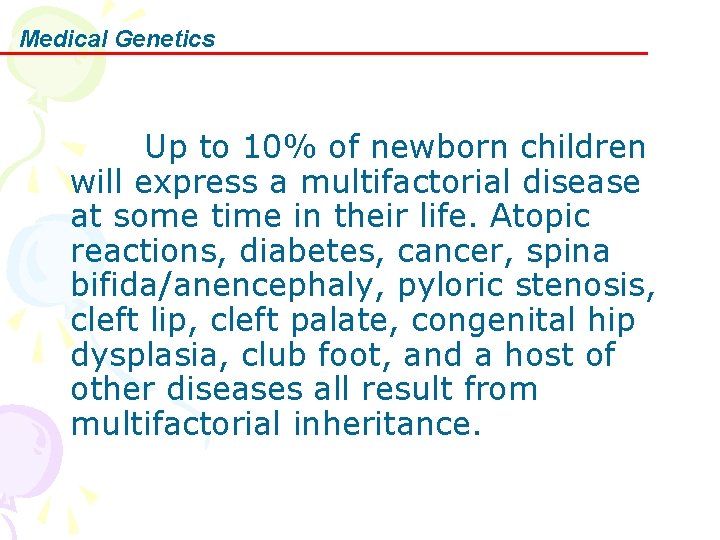 Medical Genetics

Up to 10% of newborn children will express a multifactorial disease at some time in their life. Atopic reactions, diabetes, cancer, spina bifida/anencephaly, pyloric stenosis, cleft lip, cleft palate, congenital hip dysplasia, club foot, and a host of other diseases all result from multifactorial inheritance.